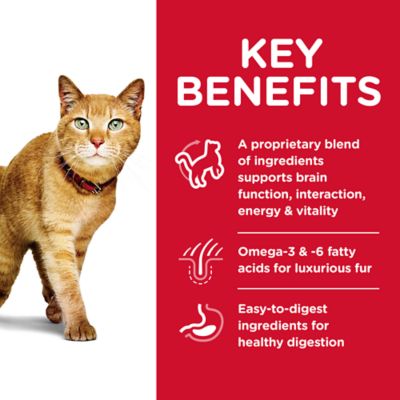 KEY BENEFITS

A proprietary blend of ingredients supports brain function, interaction, energy & vitality

Omega-3 & -6 fatty acids for luxurious fur

Easy-to-digest ingredients for healthy digestion